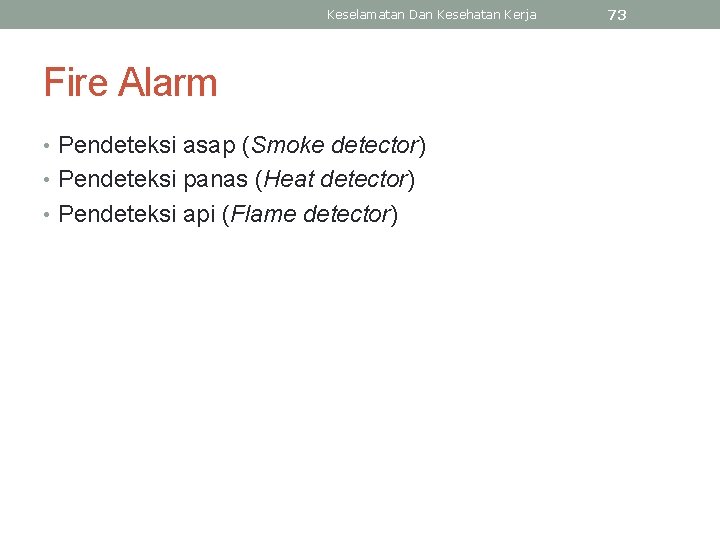 Keselamatan Dan Kesehatan Kerja 73

Fire Alarm

• Pendeteksi asap (Smoke detector)
• Pendeteksi panas (Heat detector)
• Pendeteksi api (Flame detector)